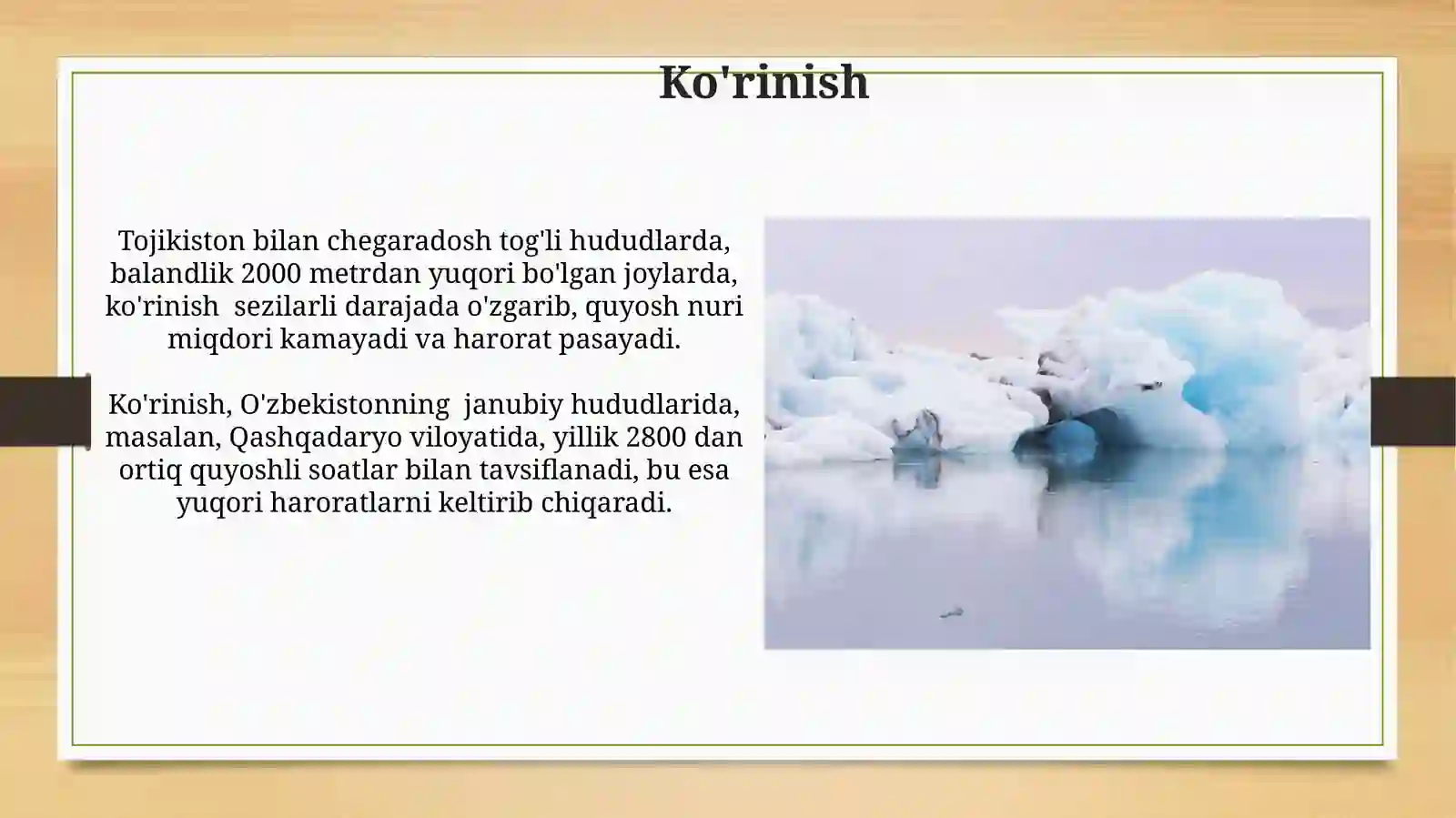 Ko'rinish

Tojikiston bilan chegaradosh tog'li hududlarda, balandlik 2000 metrdan yuqori bo'lgan joylarda, ko'rinish sezilarli darajada o'zgarib, quyosh nuri miqdori kamayadi va harorat pasayadi.

Ko'rinish, O'zbekistonning janubiy hududlarida, masalan, Qashqadaryo viloyatida, yillik 2800 dan ortiq quyoshli soatlar bilan tavsiflanadi, bu esa yuqori haroratlarni keltirib chiqaradi.